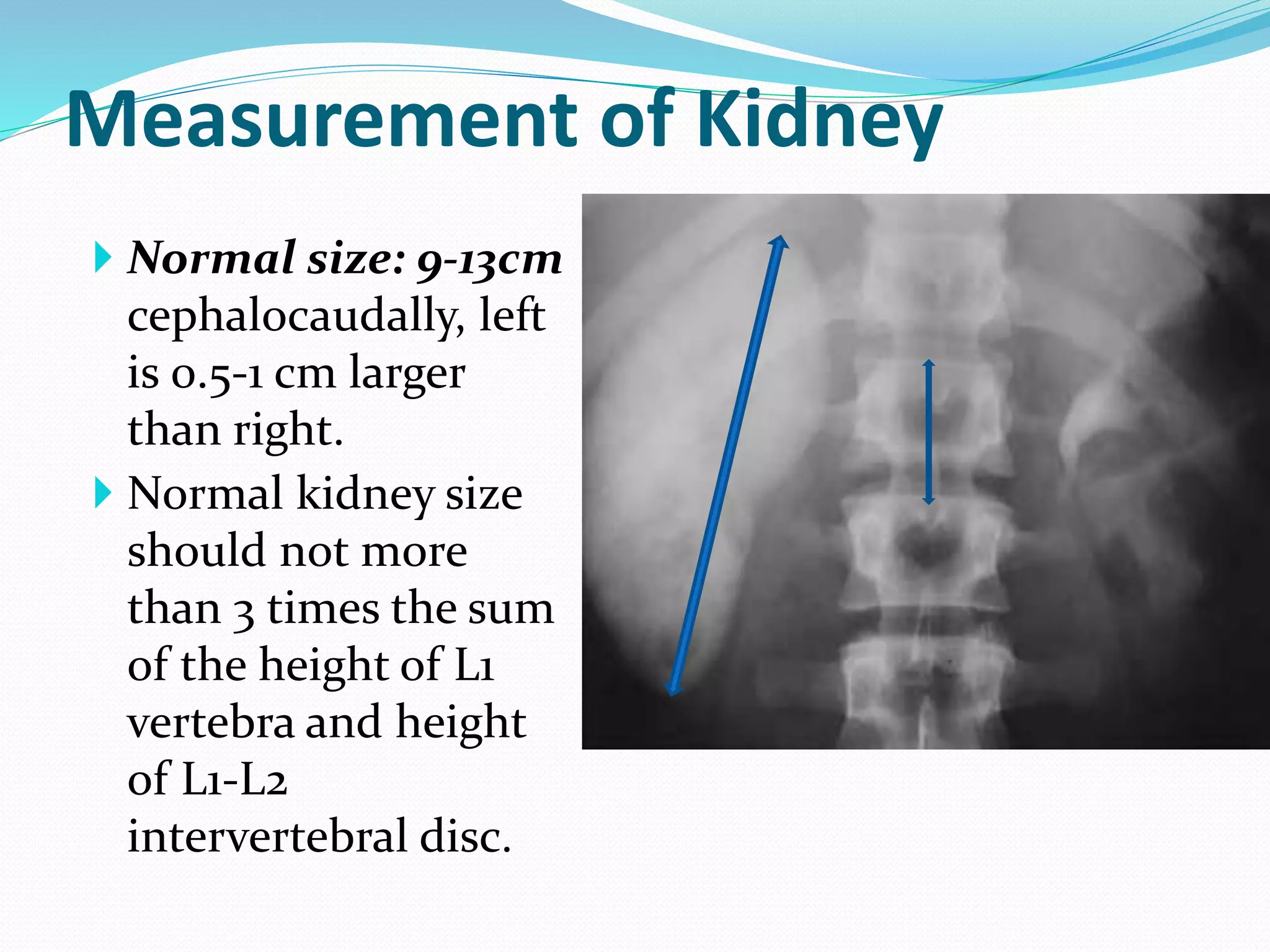 Measurement of Kidney

Normal size: 9-13cm cephalocaudally, left is 0.5-1 cm larger than right.

Normal kidney size should not more than 3 times the sum of the height of L1 vertebra and height of L1-L2 intervertebral disc.